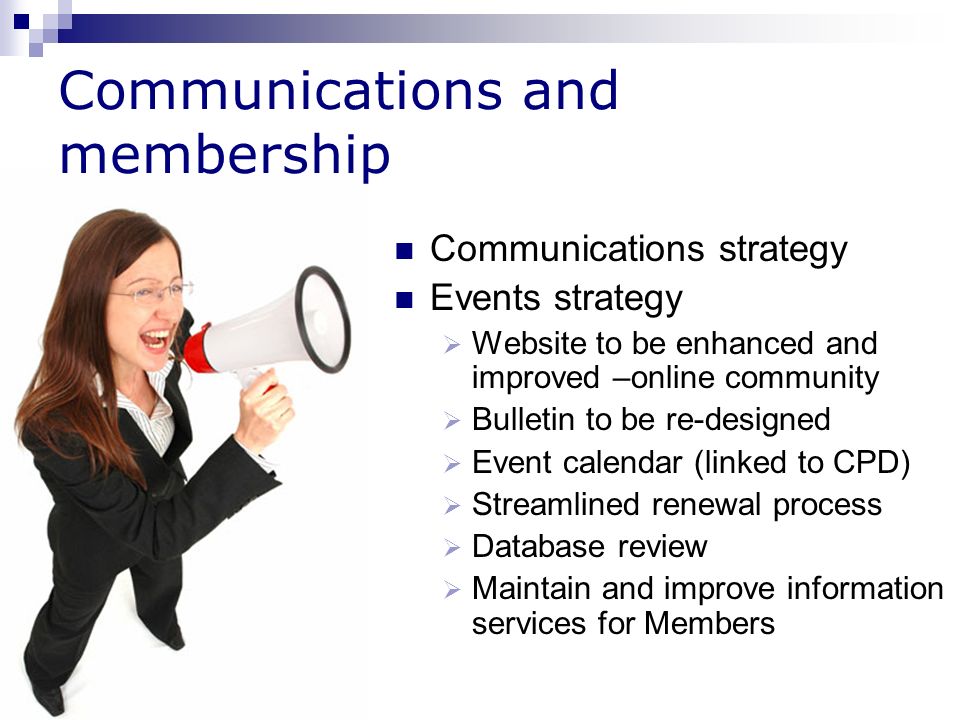 Communications and membership

- Communications strategy
- Events strategy
  - Website to be enhanced and improved –online community
  - Bulletin to be re-designed
  - Event calendar (linked to CPD)
  - Streamlined renewal process
  - Database review
  - Maintain and improve information services for Members